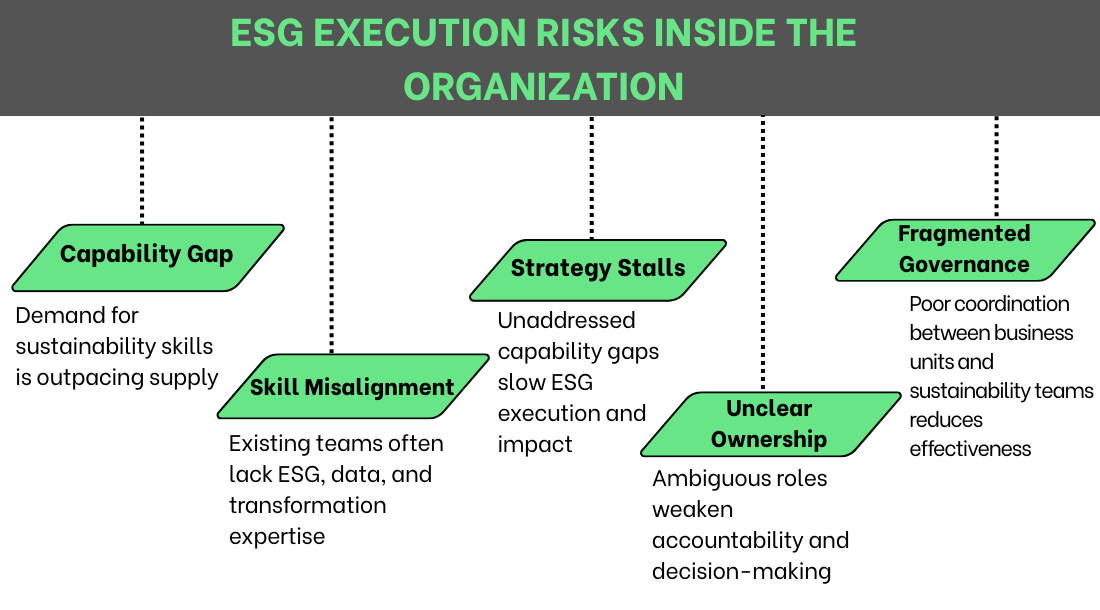 ESG EXECUTION RISKS INSIDE THE ORGANIZATION

Capability Gap

Demand for sustainability skills is outpacing supply

Skill Misalignment

Existing teams often lack ESG, data, and transformation expertise

Strategy Stalls

Unaddressed capability gaps slow ESG execution and impact

Unclear Ownership

Ambiguous roles weaken accountability and decision-making

Fragmented Governance

Poor coordination between business units and sustainability teams reduces effectiveness